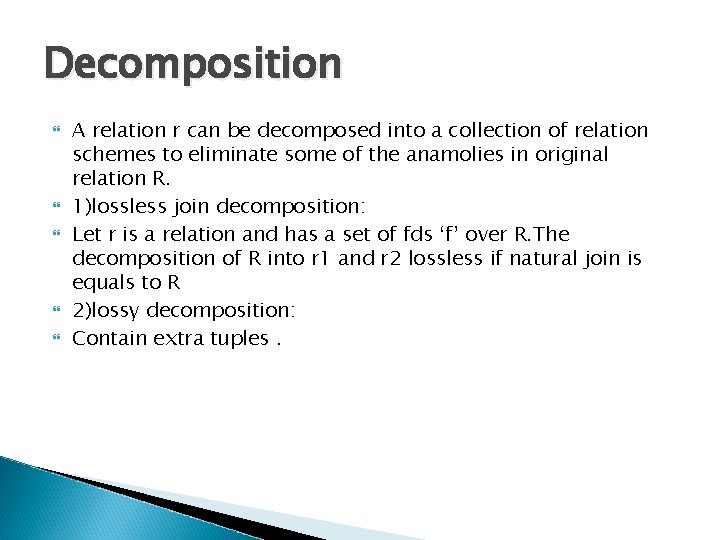 Decomposition

A relation r can be decomposed into a collection of relation schemes to eliminate some of the anamolies in original relation R.

1)lossless join decomposition:

Let r is a relation and has a set of fds ‘f’ over R.The decomposition of R into r1 and r2 lossless if natural join is equals to R

2)lossy decomposition:

Contain extra tuples .